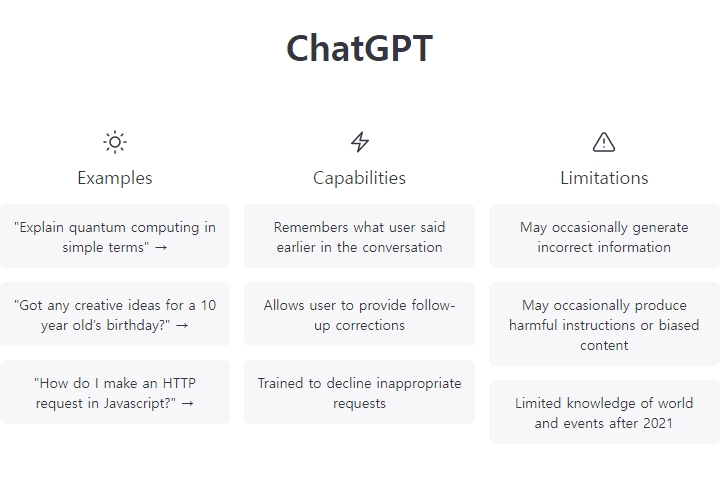 ChatGPT

Examples

"Explain quantum computing in simple terms" →

"Got any creative ideas for a 10 year old's birthday?" →

"How do I make an HTTP request in Javascript?" →

Capabilities

Remembers what user said earlier in the conversation

Allows user to provide follow-up corrections

Trained to decline inappropriate requests

Limitations

May occasionally generate incorrect information

May occasionally produce harmful instructions or biased content

Limited knowledge of world and events after 2021